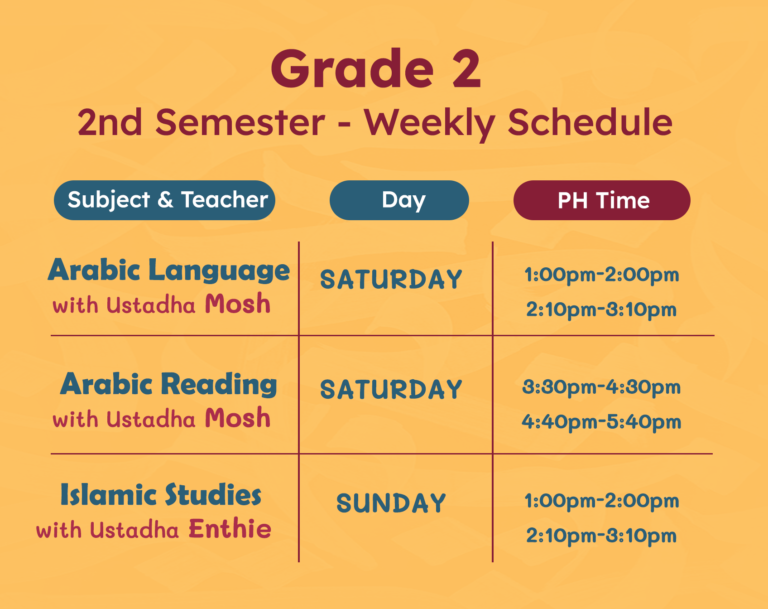 Grade 2

2nd Semester - Weekly Schedule

| Subject & Teacher | Day | PH Time |
|---|---|---|
| Arabic Language with Ustadha Mosh | SATURDAY | 1:00pm-2:00pm 2:10pm-3:10pm |
| Arabic Reading with Ustadha Mosh | SATURDAY | 3:30pm-4:30pm 4:40pm-5:40pm |
| Islamic Studies with Ustadha Enthie | SUNDAY | 1:00pm-2:00pm 2:10pm-3:10pm |